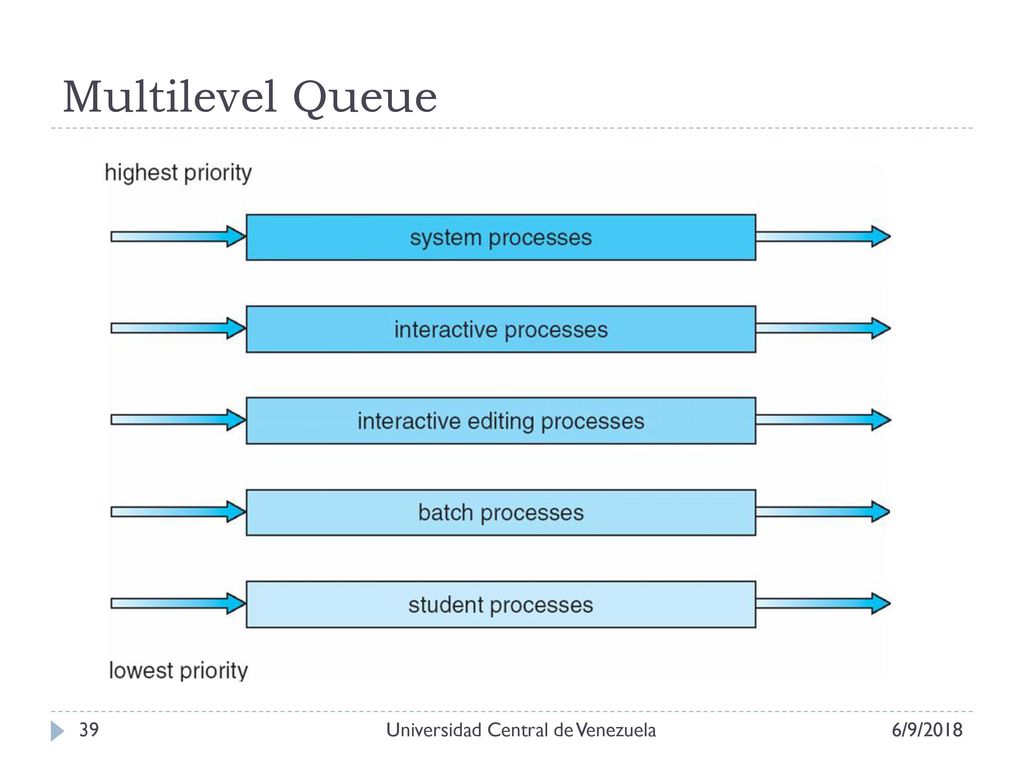 Multilevel Queue

highest priority

system processes

interactive processes

interactive editing processes

batch processes

student processes

lowest priority

39

Universidad Central de Venezuela

6/9/2018